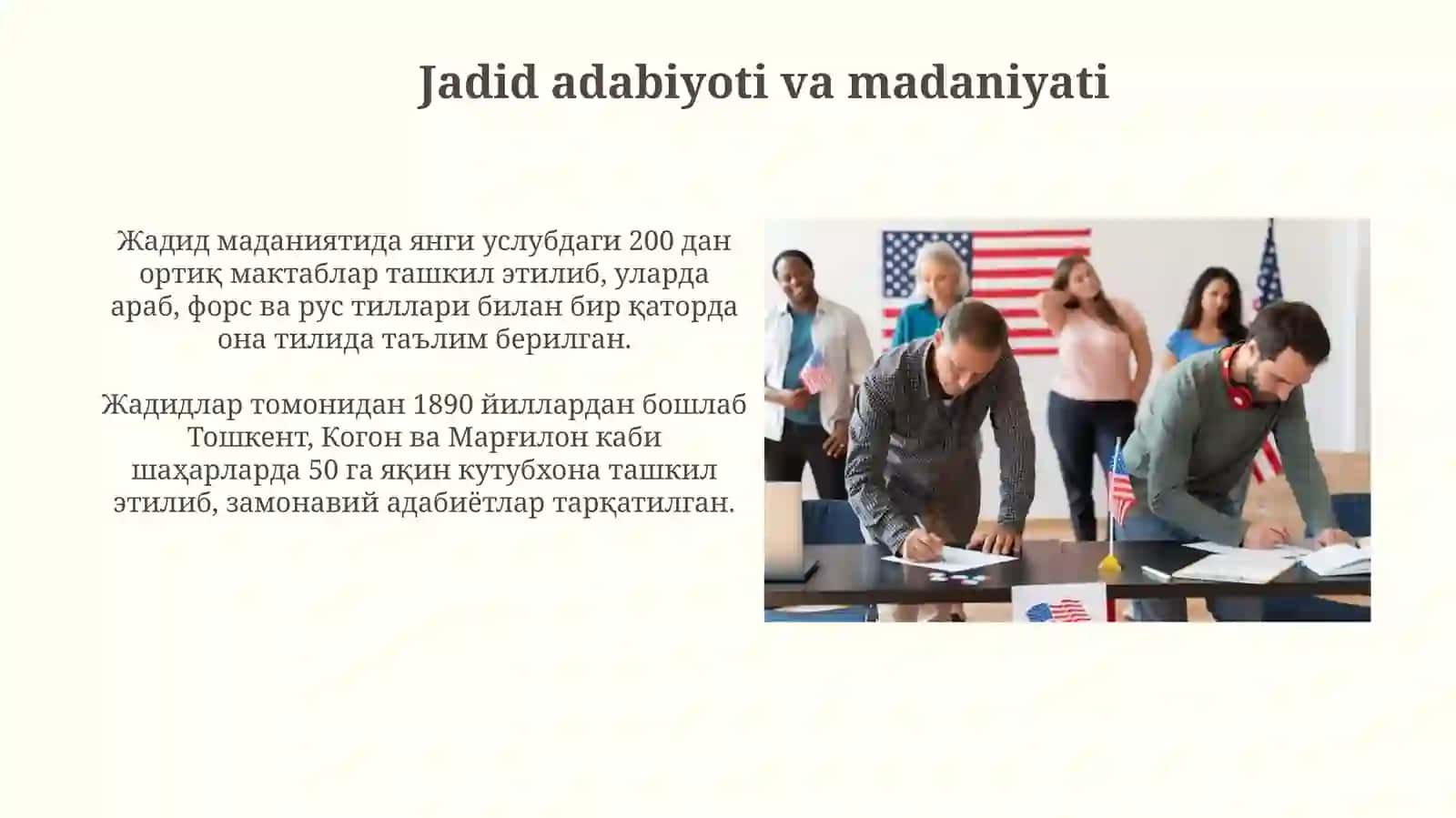 Jadid adabiyoti va madaniyati

Жадид маданиятида янги услубдаги 200 дан ортиқ мактаблар ташкил этилиб, уларда араб, форс ва рус тиллари билан бир қаторда она тилида таълим берилган.

Жадидлар томонидан 1890 йиллардан бошлаб Тошкент, Когон ва Марғилон каби шаҳарларда 50 га яқин кутубхона ташкил этилиб, замонавий адабиётлар тарқатилган.